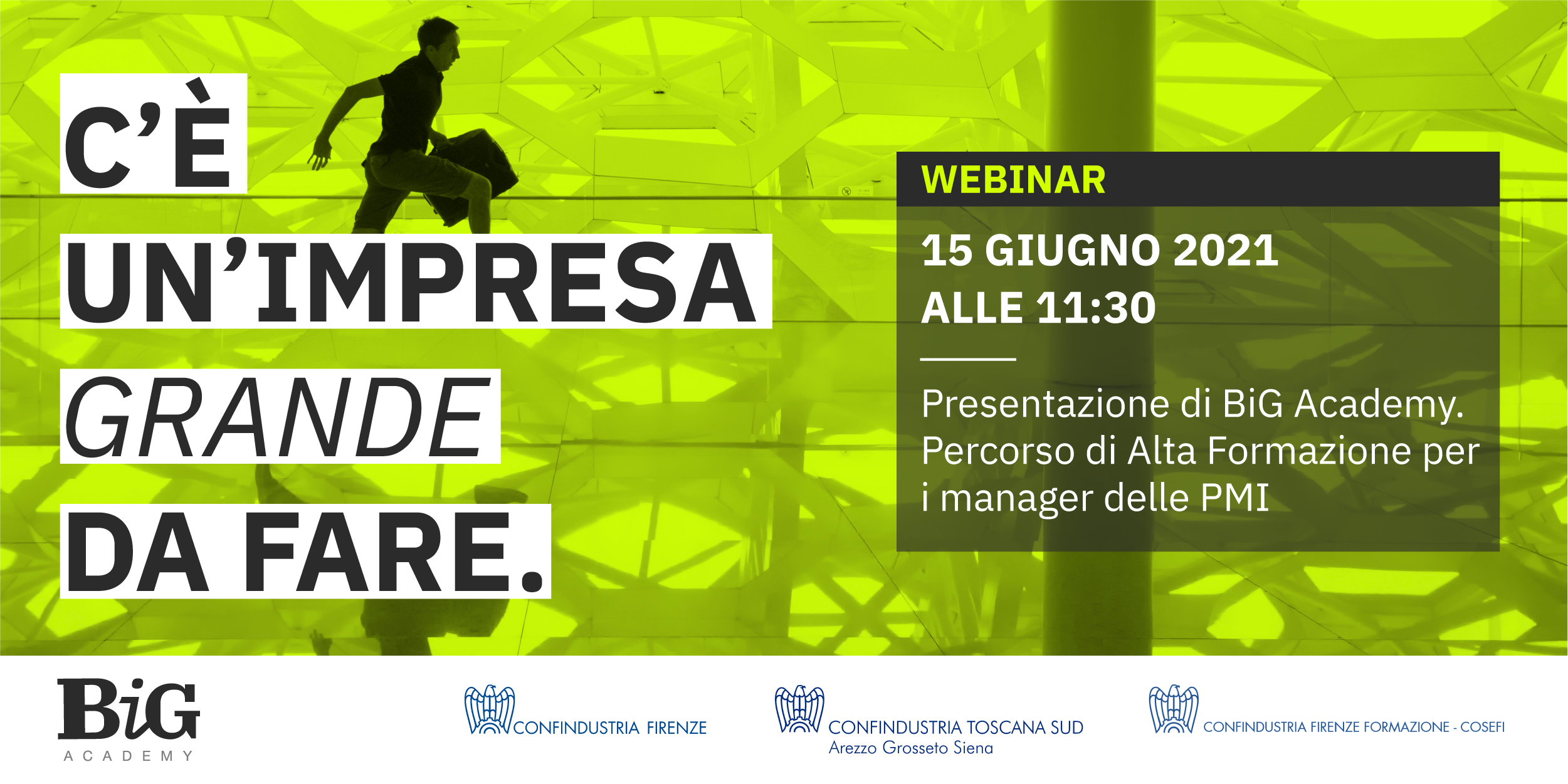 C'È
UN'IMPRESA
GRANDE
DA FARE.

WEBINAR

15 GIUGNO 2021
ALLE 11:30

Presentazione di BiG Academy. Percorso di Alta Formazione per i manager delle PMI

BiG
ACADEMY

CONFINDUSTRIA FIRENZE

CONFINDUSTRIA TOSCANA SUD
Arezzo Grosseto Siena

CONFINDUSTRIA FIRENZE FORMAZIONE - COSEFI